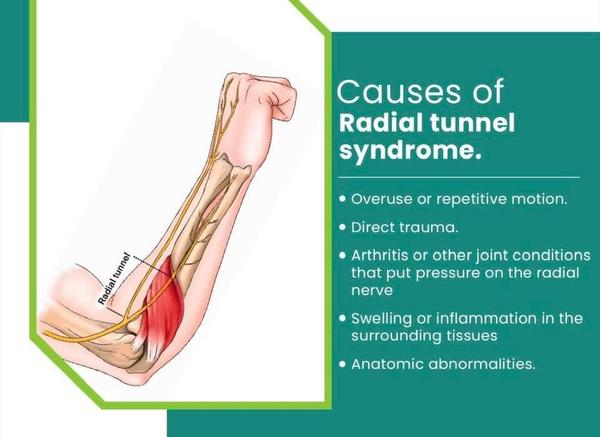 Radial tunnel

Causes of
Radial tunnel syndrome.

• Overuse or repetitive motion.
• Direct trauma.
• Arthritis or other joint conditions that put pressure on the radial nerve
• Swelling or inflammation in the surrounding tissues
• Anatomic abnormalities.